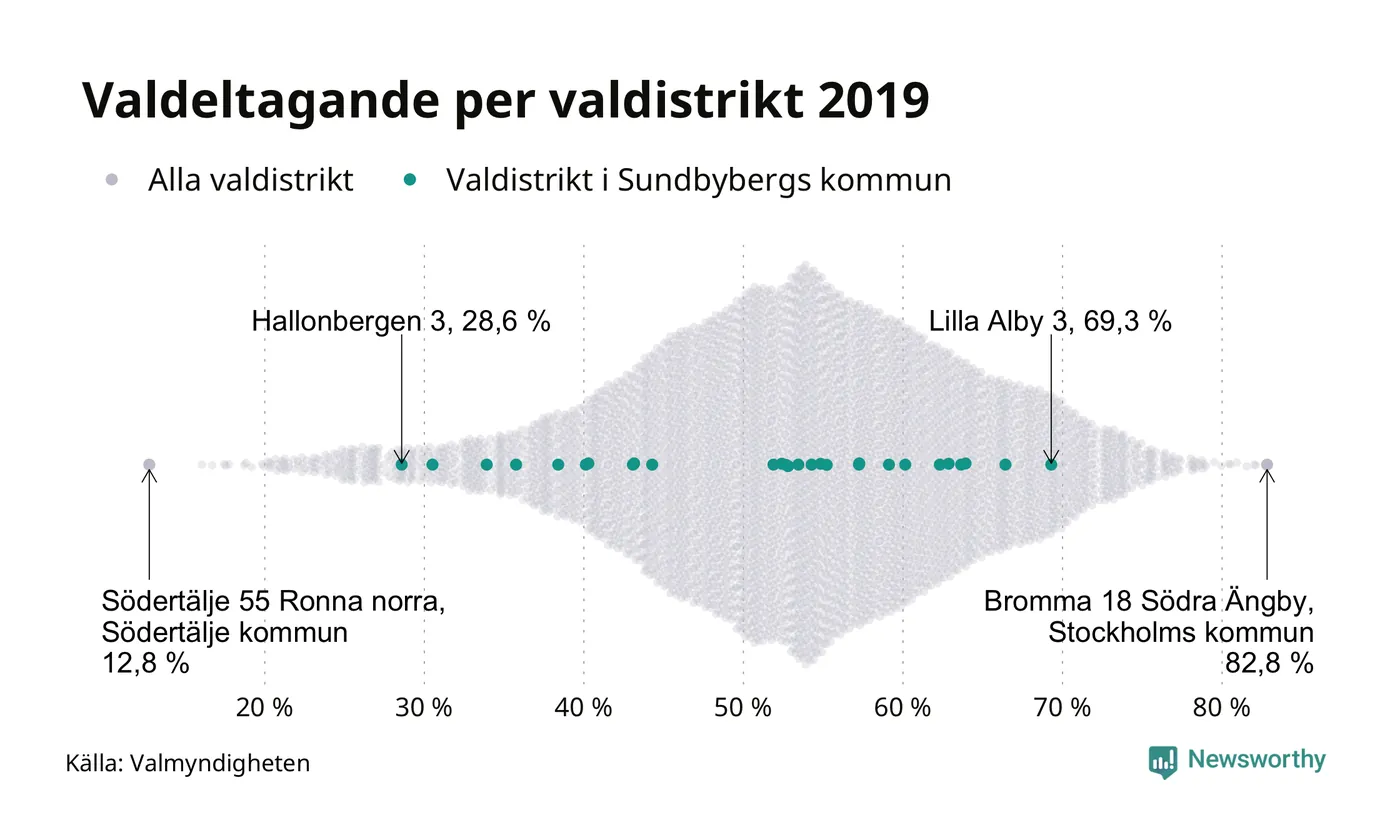 Valdeltagande per valdistrikt 2019

Alla valdistrikt
Valdistrikt i Sundbybergs kommun

Hallonbergen 3, 28,6 %

Lilla Alby 3, 69,3 %

Södertälje 55 Ronna norra, Södertälje kommun 12,8 %

Bromma 18 Södra Ängby, Stockholms kommun 82,8 %

20 %
30 %
40 %
50 %
60 %
70 %
80 %

Källa: Valmyndigheten

Newsworthy